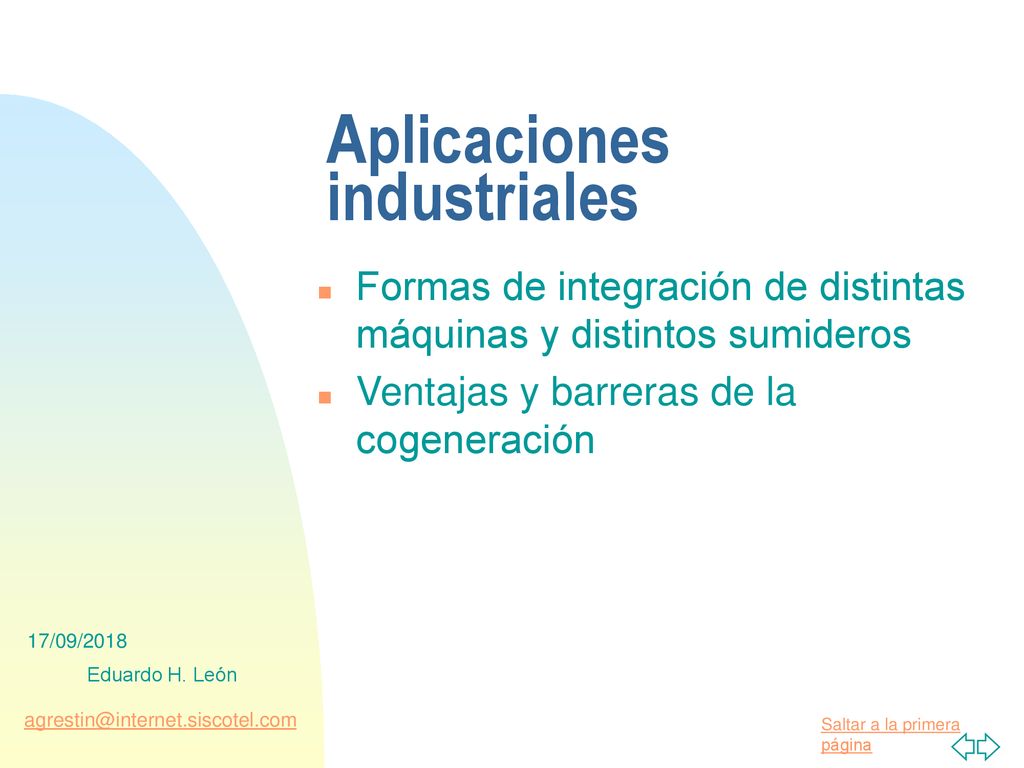 Aplicaciones industriales

Formas de integración de distintas máquinas y distintos sumideros

Ventajas y barreras de la cogeneración

17/09/2018

Eduardo H. León

agrestin@internet.siscotel.com

Saltar a la primera página